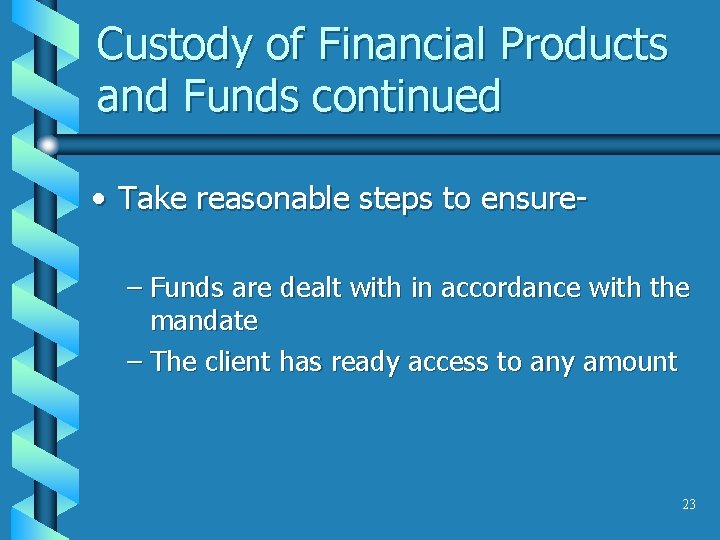 Custody of Financial Products and Funds continued

• Take reasonable steps to ensure-

– Funds are dealt with in accordance with the mandate
– The client has ready access to any amount

23